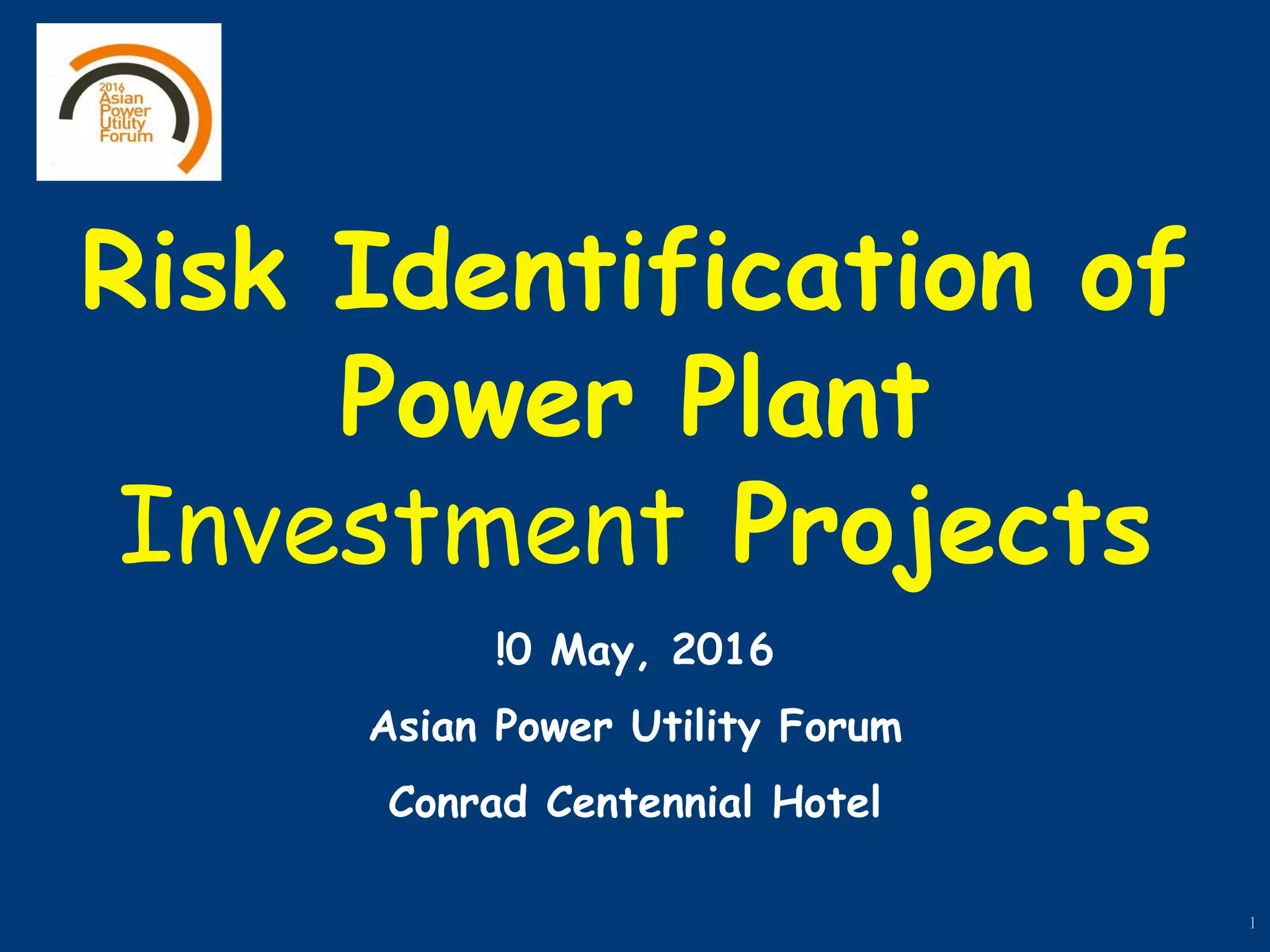 2016
Asian
Power
Utility
Forum

Risk Identification of Power Plant Investment Projects

!0 May, 2016

Asian Power Utility Forum

Conrad Centennial Hotel

1